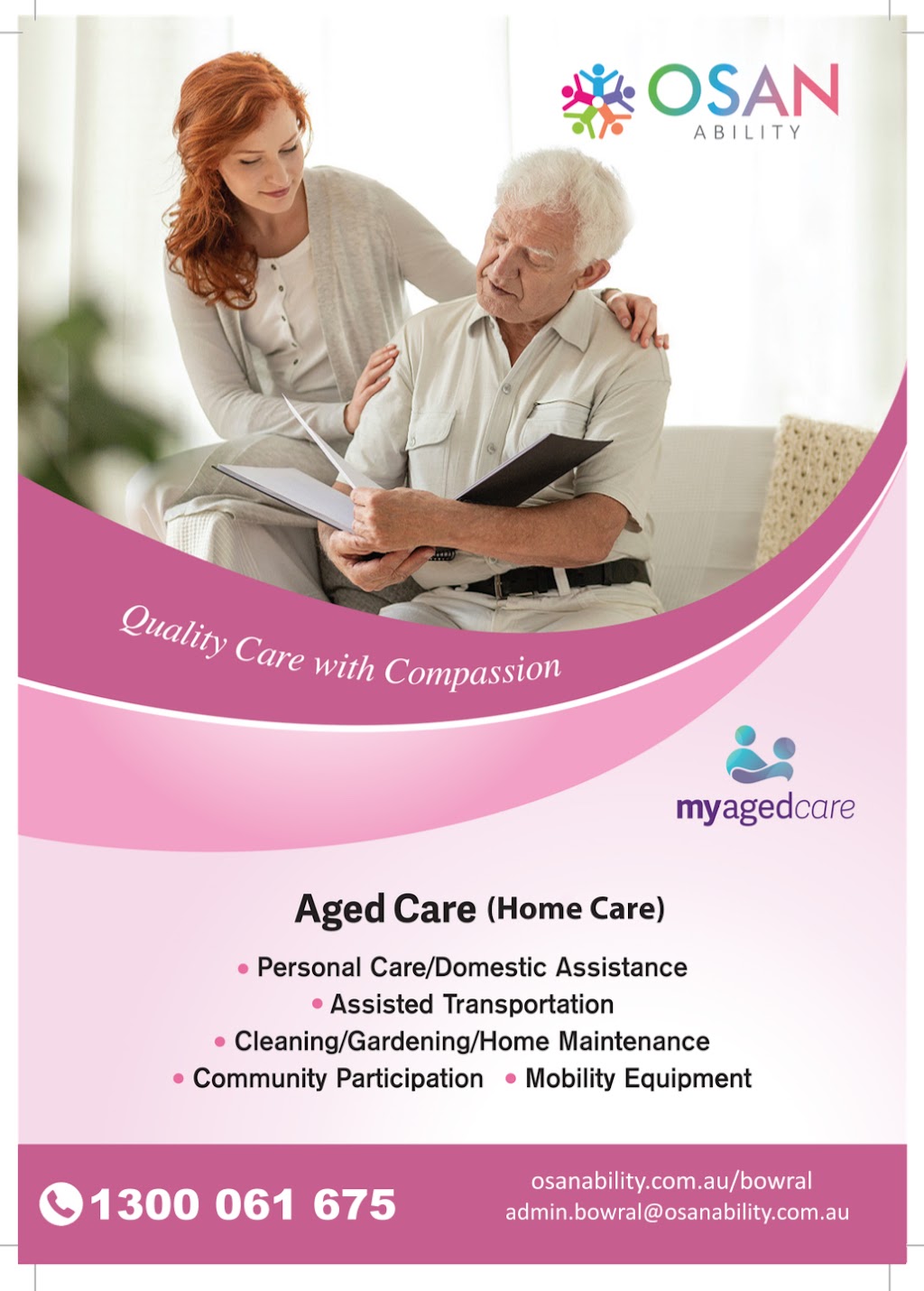 OSAN
ABILITY

Quality Care with Compassion

myagedcare

Aged Care (Home Care)

• Personal Care/Domestic Assistance
• Assisted Transportation
• Cleaning/Gardening/Home Maintenance
• Community Participation • Mobility Equipment

1300 061 675

osanability.com.au/bowral
admin.bowral@osanability.com.au